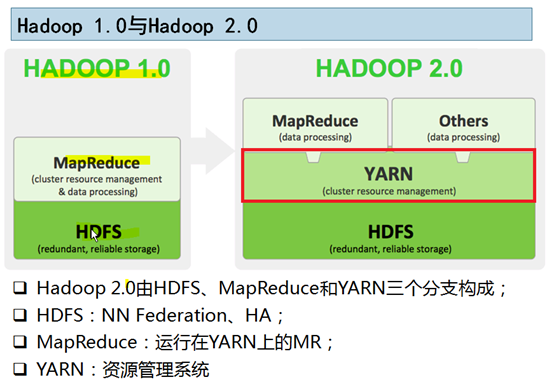 Hadoop 1.0与Hadoop 2.0

HADOOP 1.0

MapReduce
(cluster resource management & data processing)

HDFS
(redundant, reliable storage)

HADOOP 2.0

MapReduce
(data processing)

Others
(data processing)

YARN
(cluster resource management)

HDFS
(redundant, reliable storage)

❑ Hadoop 2.0由HDFS、MapReduce和YARN三个分支构成；
❑ HDFS：NN Federation、HA；
❑ MapReduce：运行在YARN上的MR；
❑ YARN：资源管理系统